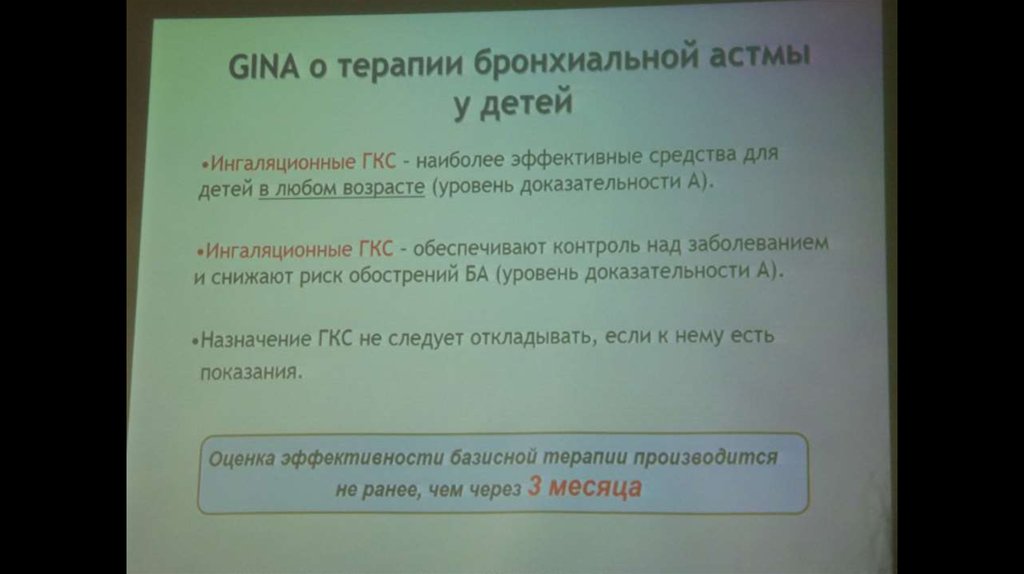 GINA о терапии бронхиальной астмы у детей

•Ингаляционные ГКС - наиболее эффективные средства для детей в любом возрасте (уровень доказательности А).

•Ингаляционные ГКС - обеспечивают контроль над заболеванием и снижают риск обострений БА (уровень доказательности А).

•Назначение ГКС не следует откладывать, если к нему есть показания.

Оценка эффективности базисной терапии производится не ранее, чем через 3 месяца